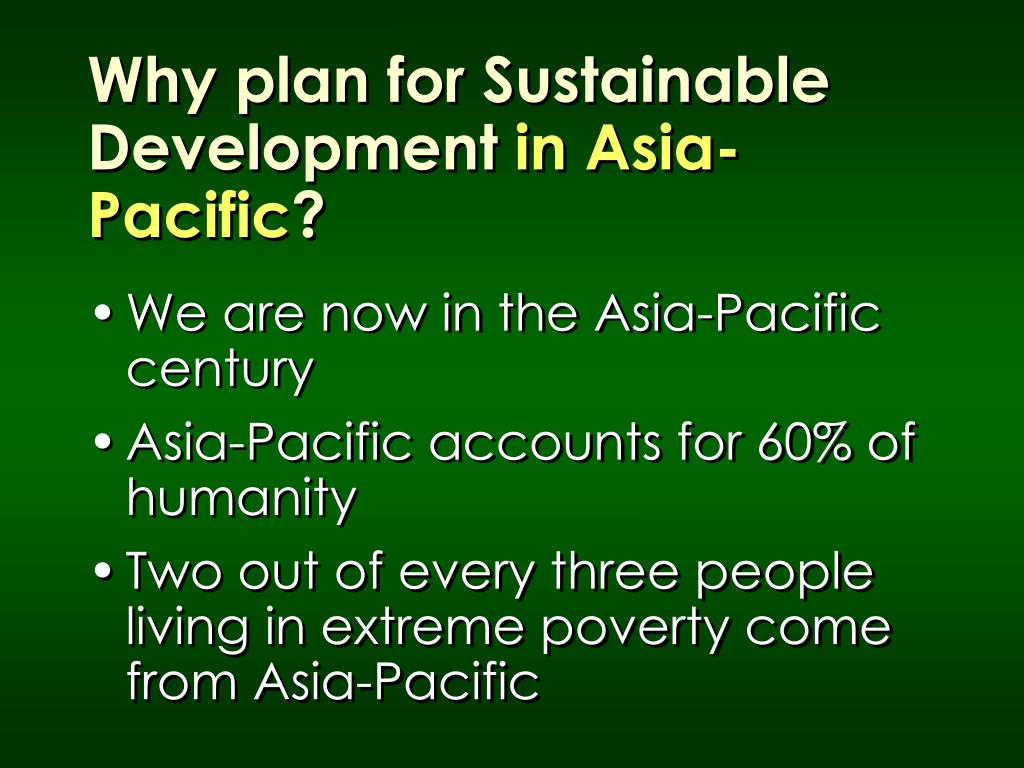 Why plan for Sustainable Development in Asia-Pacific?

• We are now in the Asia-Pacific century

• Asia-Pacific accounts for 60% of humanity

• Two out of every three people living in extreme poverty come from Asia-Pacific